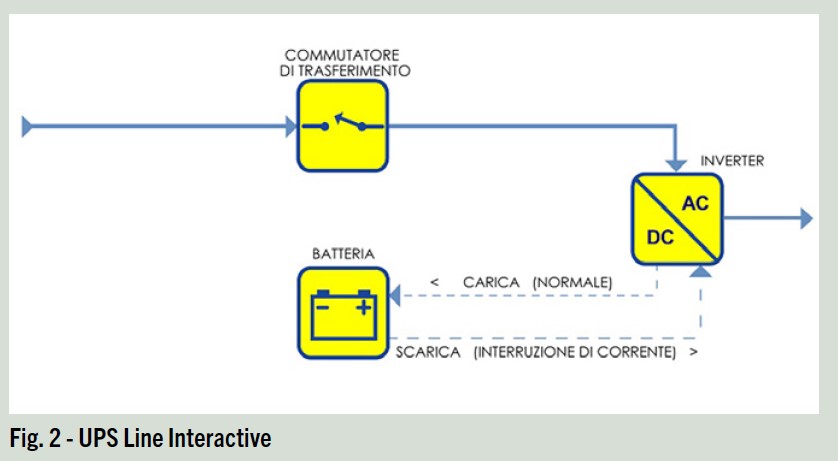 COMMUTATORE
DI TRASFERIMENTO

INVERTER

AC

DC

BATTERIA

< CARICA (NORMALE)

SCARICA (INTERRUZIONE DI CORRENTE) >

Fig. 2 - UPS Line Interactive